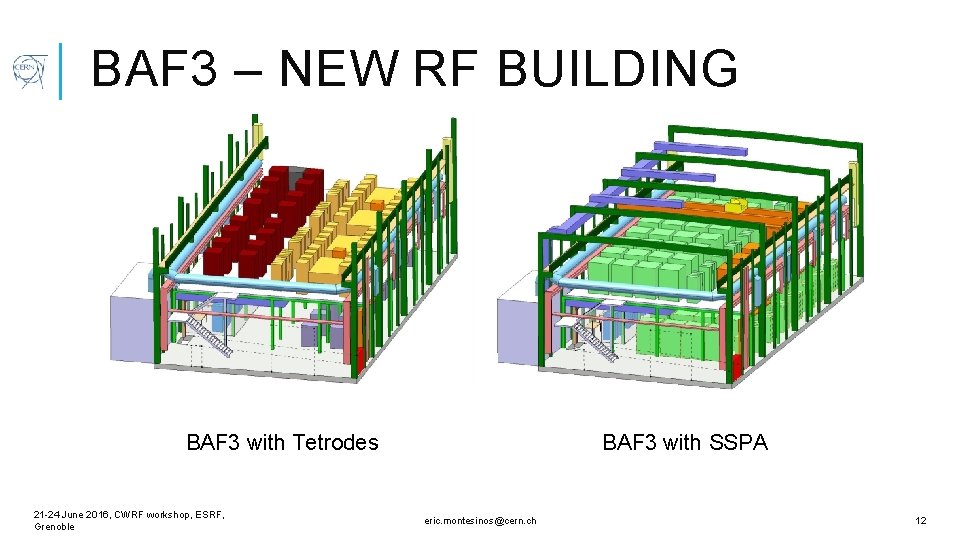 CERN

BAF3 – NEW RF BUILDING

BAF3 with Tetrodes

BAF3 with SSPA

21-24 June 2016, CWRF workshop, ESRF, Grenoble

eric.montesinos@cern.ch

12